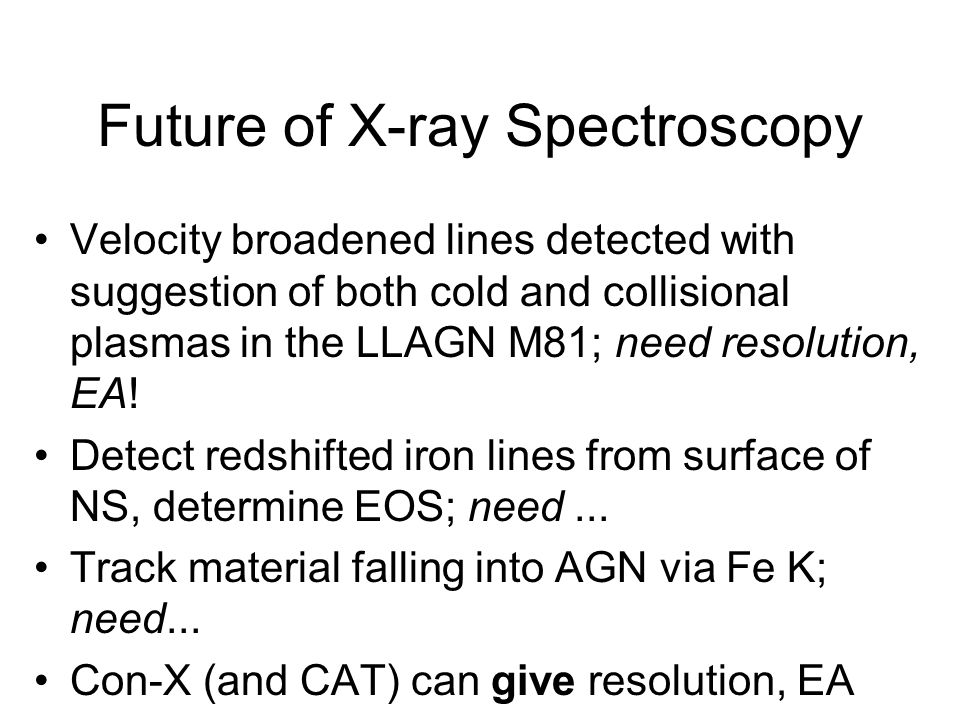 Future of X-ray Spectroscopy

• Velocity broadened lines detected with suggestion of both cold and collisional plasmas in the LLAGN M81; need resolution, EA!

• Detect redshifted iron lines from surface of NS, determine EOS; need ...

• Track material falling into AGN via Fe K; need...

• Con-X (and CAT) can give resolution, EA